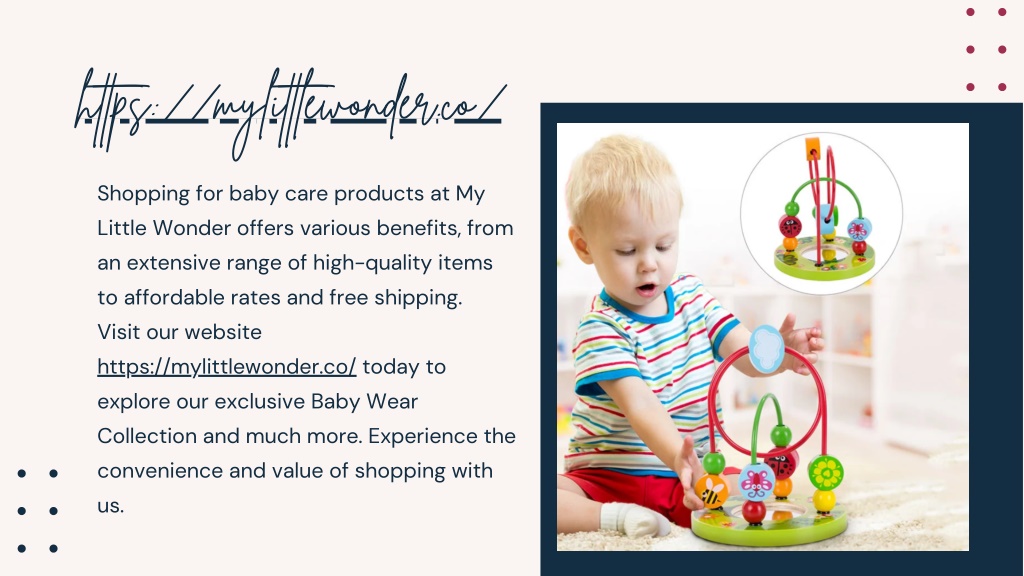 https://mylittlewonder.co/

Shopping for baby care products at My Little Wonder offers various benefits, from an extensive range of high-quality items to affordable rates and free shipping. Visit our website https://mylittlewonder.co/ today to explore our exclusive Baby Wear Collection and much more. Experience the convenience and value of shopping with us.